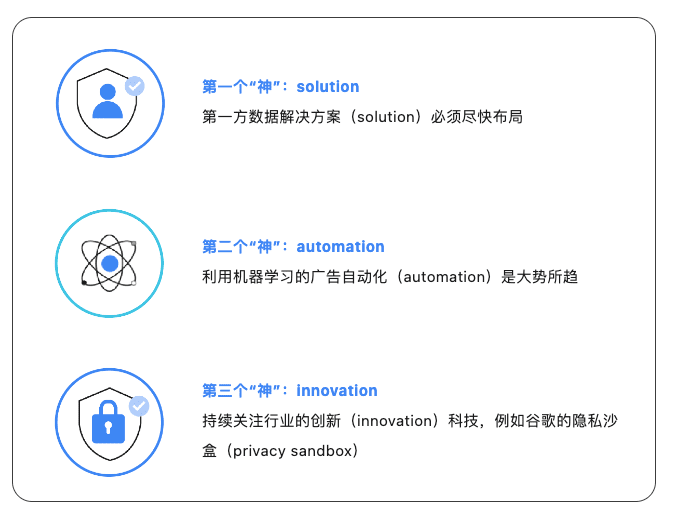 第一个“神”：solution

第一方数据解决方案（solution）必须尽快布局

第二个“神”：automation

利用机器学习的广告自动化（automation）是大势所趋

第三个“神”：innovation

持续关注行业的创新（innovation）科技，例如谷歌的隐私沙盒（privacy sandbox）